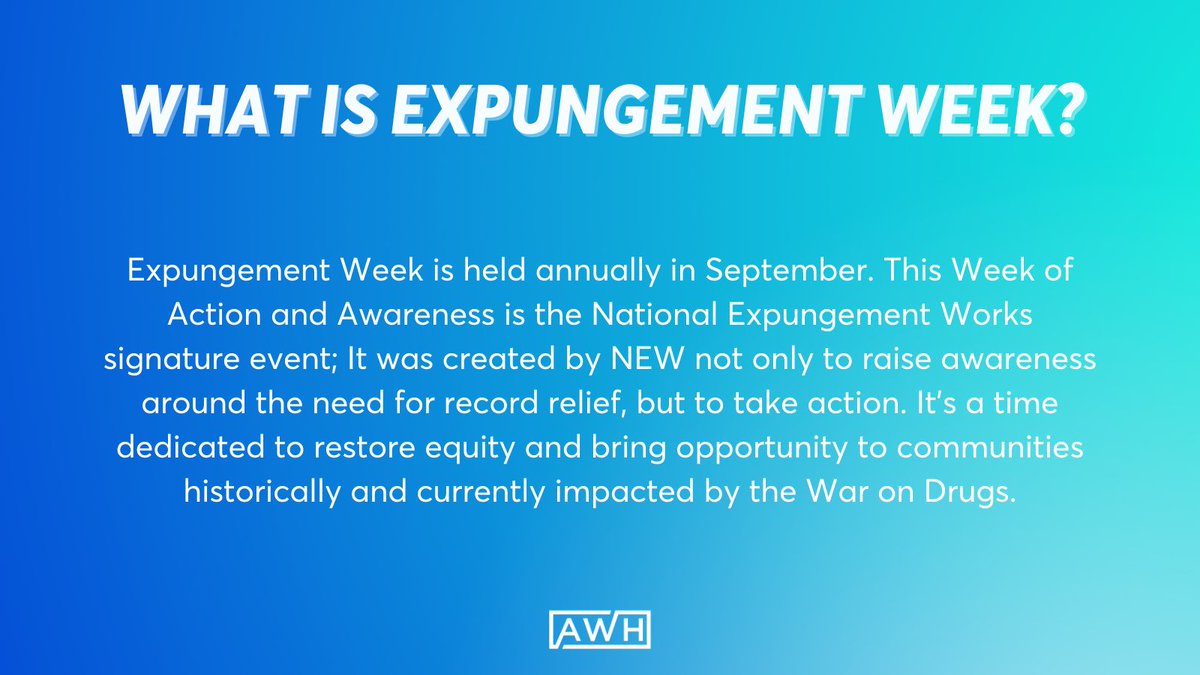 WHAT IS EXPUNGEMENT WEEK?

Expungement Week is held annually in September. This Week of Action and Awareness is the National Expungement Works signature event; It was created by NEW not only to raise awareness around the need for record relief, but to take action. It's a time dedicated to restore equity and bring opportunity to communities historically and currently impacted by the War on Drugs.

AWH